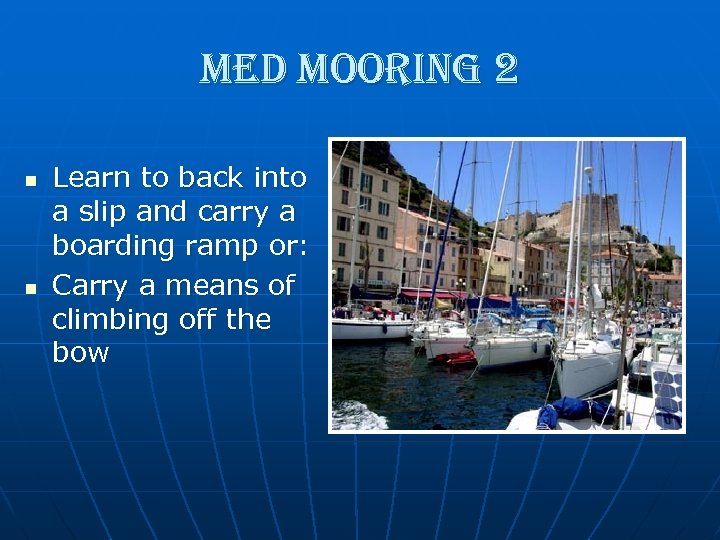 MED MOORING 2

- Learn to back into a slip and carry a boarding ramp or:
- Carry a means of climbing off the bow